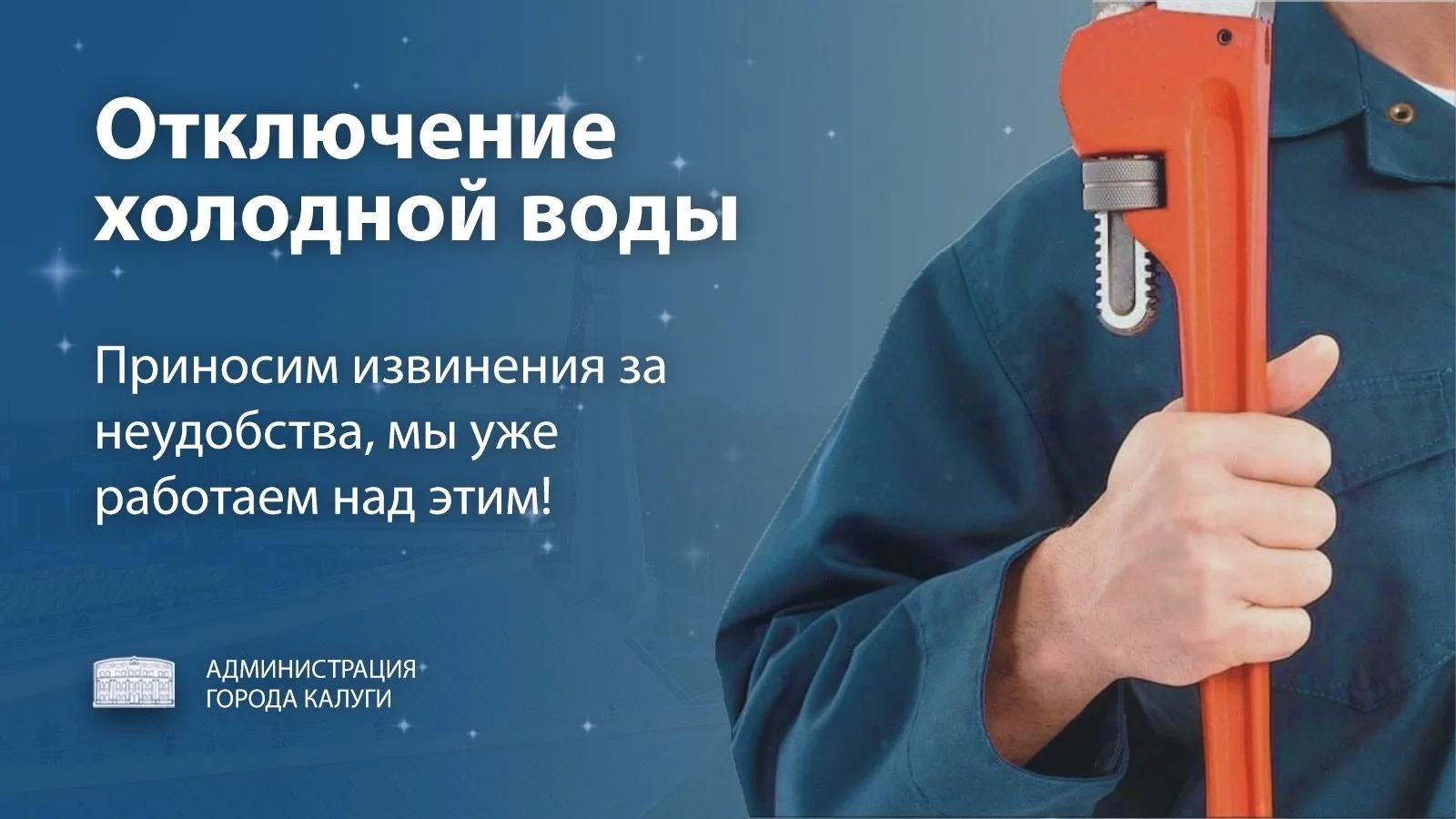 Отключение холодной воды

Приносим извинения за неудобства, мы уже работаем над этим!

АДМИНИСТРАЦИЯ ГОРОДА КАЛУГИ